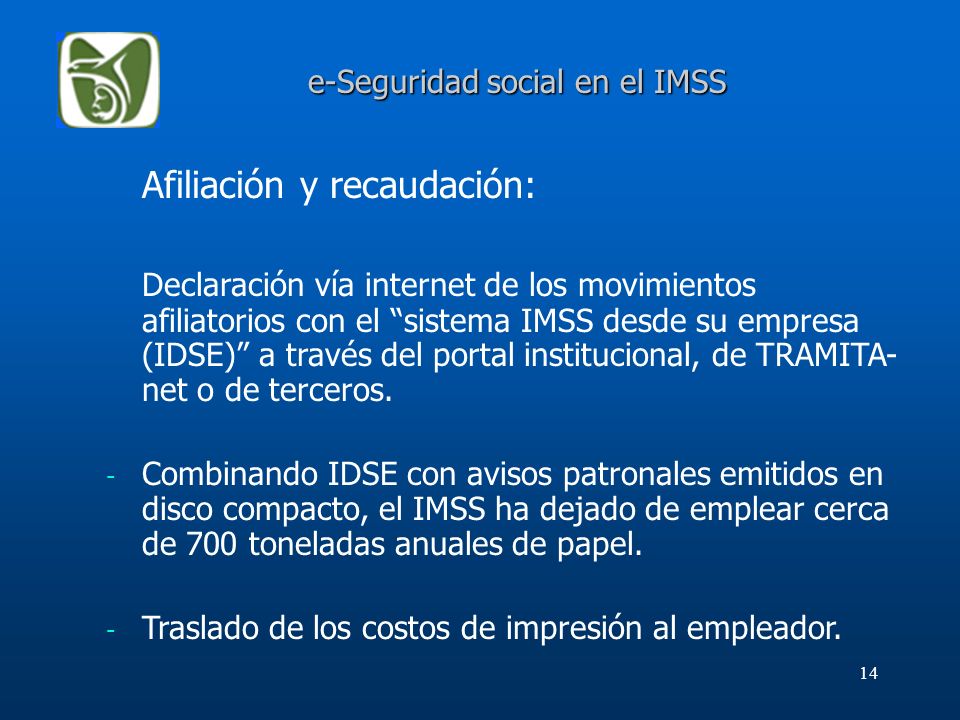 e-Seguridad social en el IMSS

Afiliación y recaudación:

Declaración vía internet de los movimientos afiliatorios con el “sistema IMSS desde su empresa (IDSE)” a través del portal institucional, de TRAMITA-net o de terceros.

- Combinando IDSE con avisos patronales emitidos en disco compacto, el IMSS ha dejado de emplear cerca de 700 toneladas anuales de papel.

- Traslado de los costos de impresión al empleador.

14